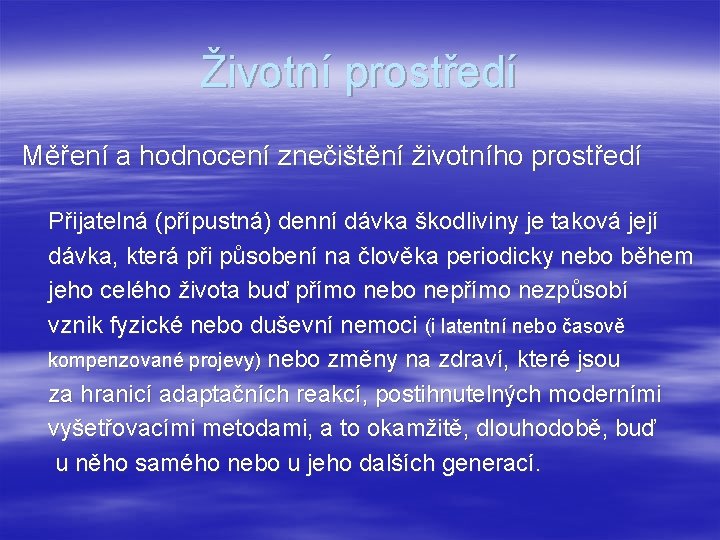 Životní prostředí

Měření a hodnocení znečištění životního prostředí

Přijatelná (přípustná) denní dávka škodliviny je taková její dávka, která při působení na člověka periodicky nebo během jeho celého života buď přímo nebo nepřímo nezpůsobí vznik fyzické nebo duševní nemoci (i latentní nebo časově kompenzované projevy) nebo změny na zdraví, které jsou za hranicí adaptačních reakcí, postihnutelných moderními vyšetřovacími metodami, a to okamžitě, dlouhodobě, buď u něho samého nebo u jeho dalších generací.